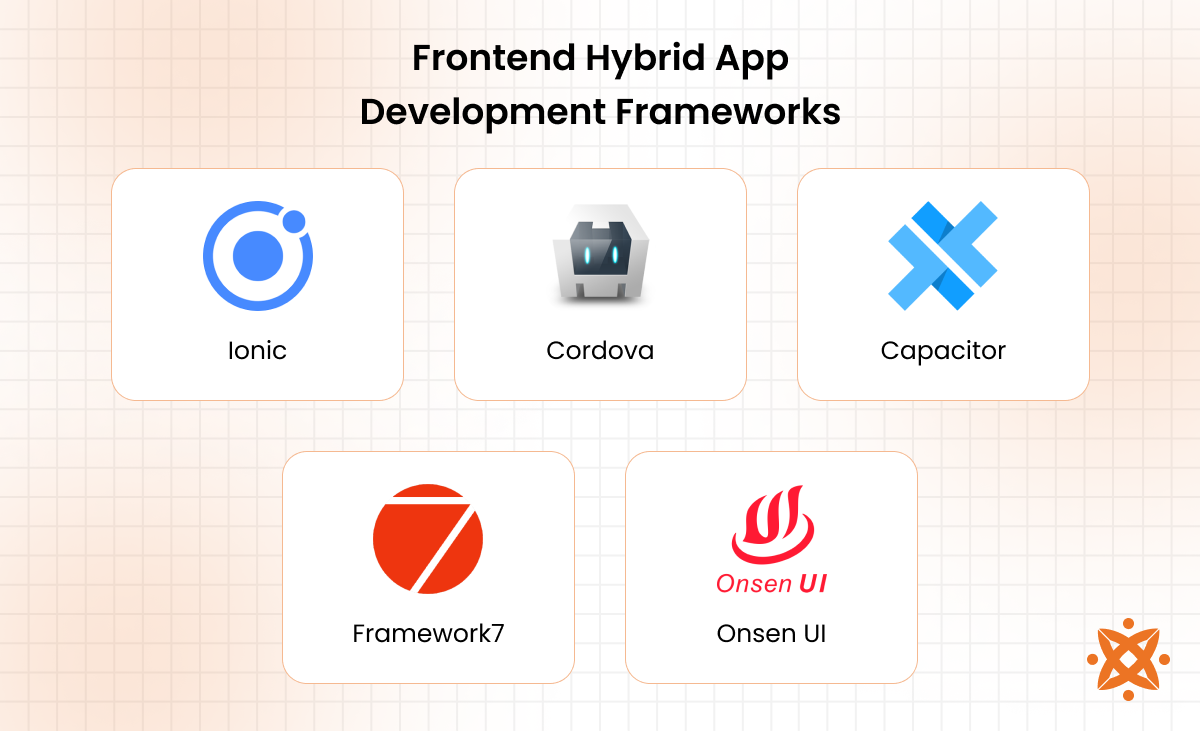 Frontend Hybrid App Development Frameworks

Ionic

Cordova

Capacitor

Framework7

Onsen UI

Onsen UI